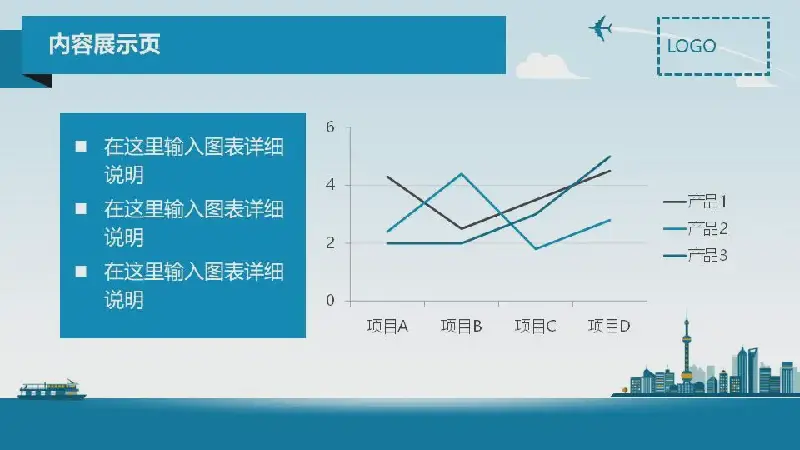 内容展示页

LOGO

■ 在这里输入图表详细说明
■ 在这里输入图表详细说明
■ 在这里输入图表详细说明

6
4
2
0

项目A 项目B 项目C 项目D

产品1
产品2
产品3